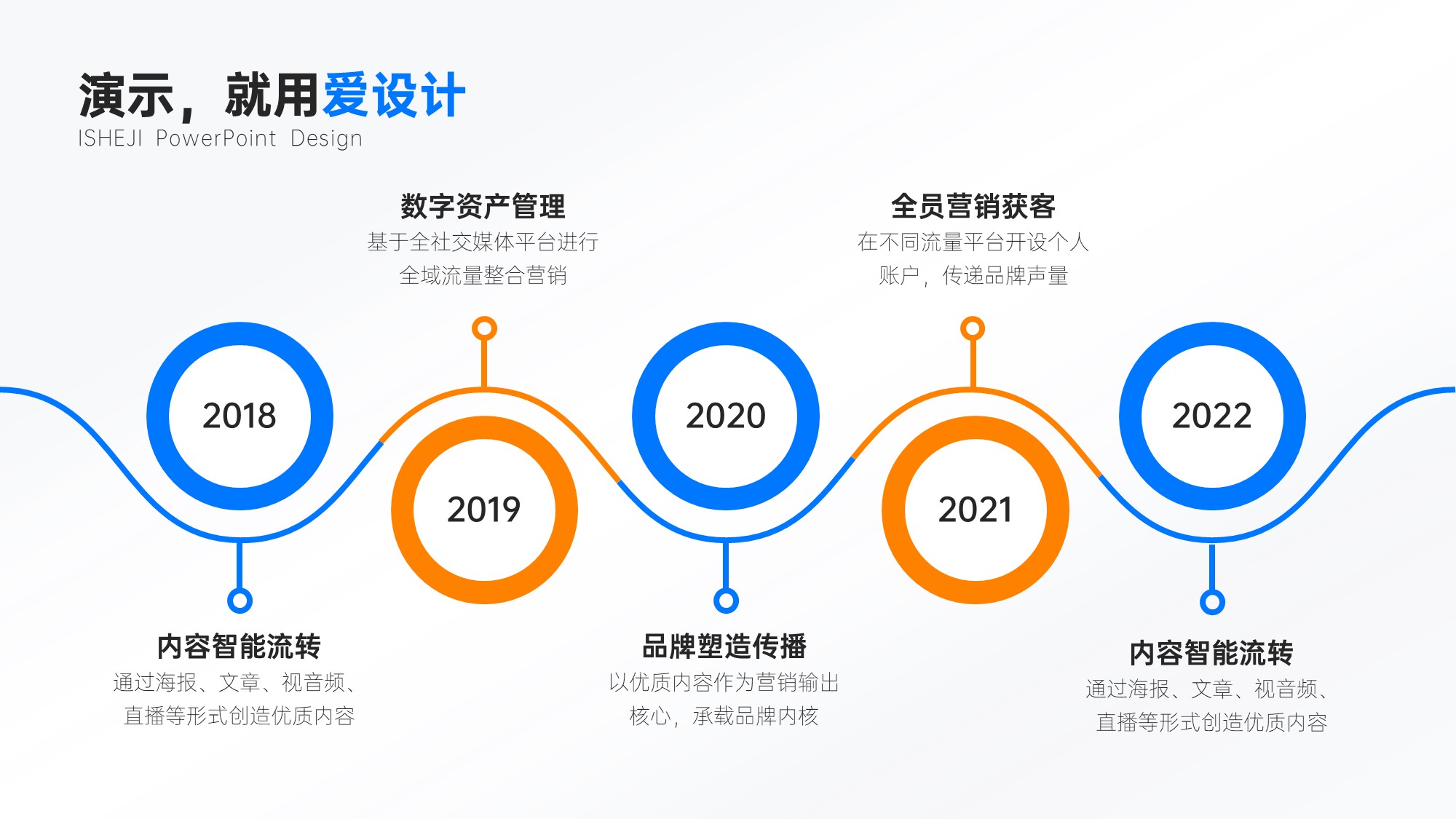 演示，就用爱设计
ISHEJI PowerPoint Design

数字资产管理
基于全社交媒体平台进行全域流量整合营销

全员营销获客
在不同流量平台开设个人账户，传递品牌声量

2018

2019

2020

2021

2022

内容智能流转
通过海报、文章、视音频、直播等形式创造优质内容

品牌塑造传播
以优质内容作为营销输出核心，承载品牌内核

内容智能流转
通过海报、文章、视音频、直播等形式创造优质内容